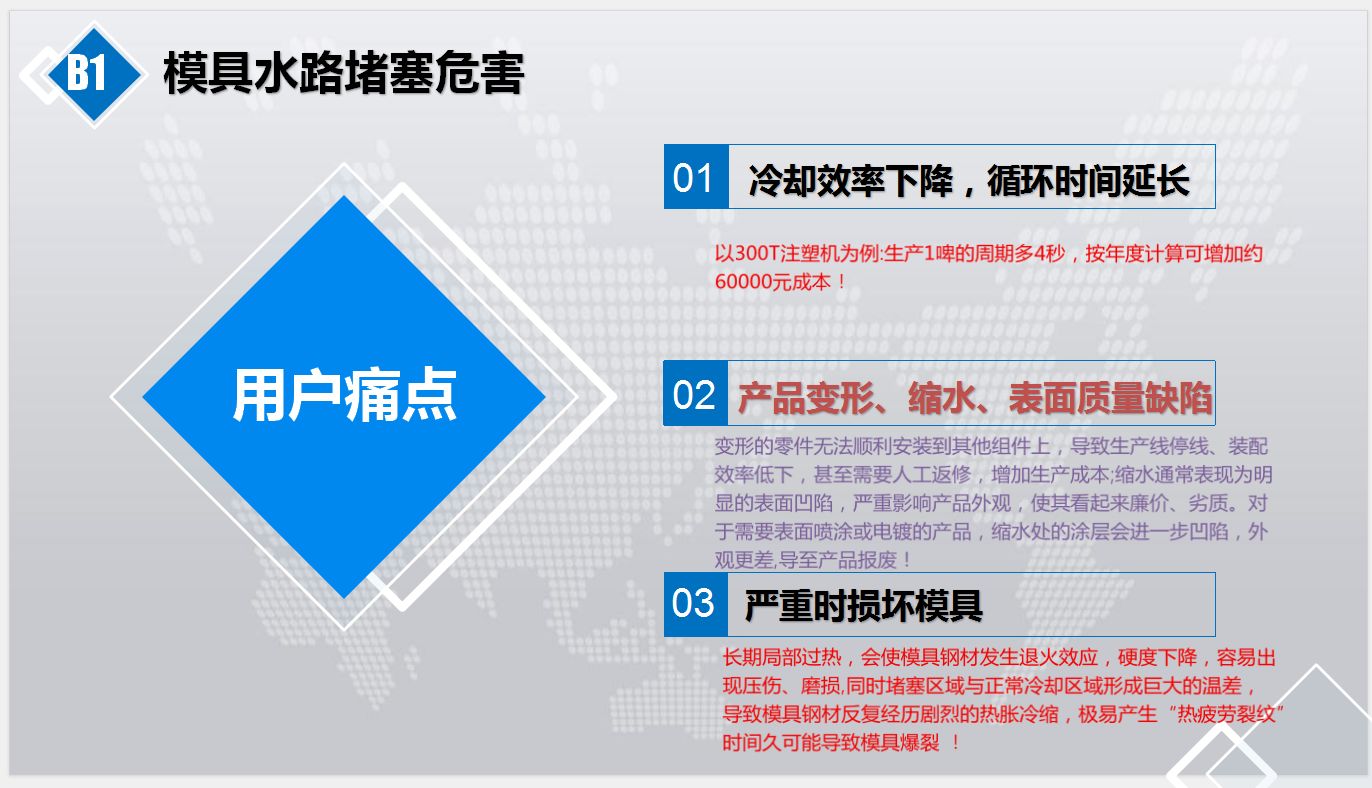 B1 模具水路堵塞危害

用户痛点

01 冷却效率下降，循环时间延长

以300T注塑机为例:生产1啤的周期多4秒，按年度计算可增加约60000元成本！

02 产品变形、缩水、表面质量缺陷

变形的零件无法顺利安装到其他组件上，导致生产线停线、装配效率低下，甚至需要人工返修，增加生产成本;缩水通常表现为明显的表面凹陷，严重影响产品外观，使其看起来廉价、劣质。对于需要表面喷涂或电镀的产品，缩水处的涂层会进一步凹陷，外观更差,导至产品报废！

03 严重时损坏模具

长期局部过热，会使模具钢材发生退火效应，硬度下降，容易出现压伤、磨损,同时堵塞区域与正常冷却区域形成巨大的温差，导致模具钢材反复经历剧烈的热胀冷缩，极易产生“热疲劳裂纹”时间久可能导致模具爆裂 ！